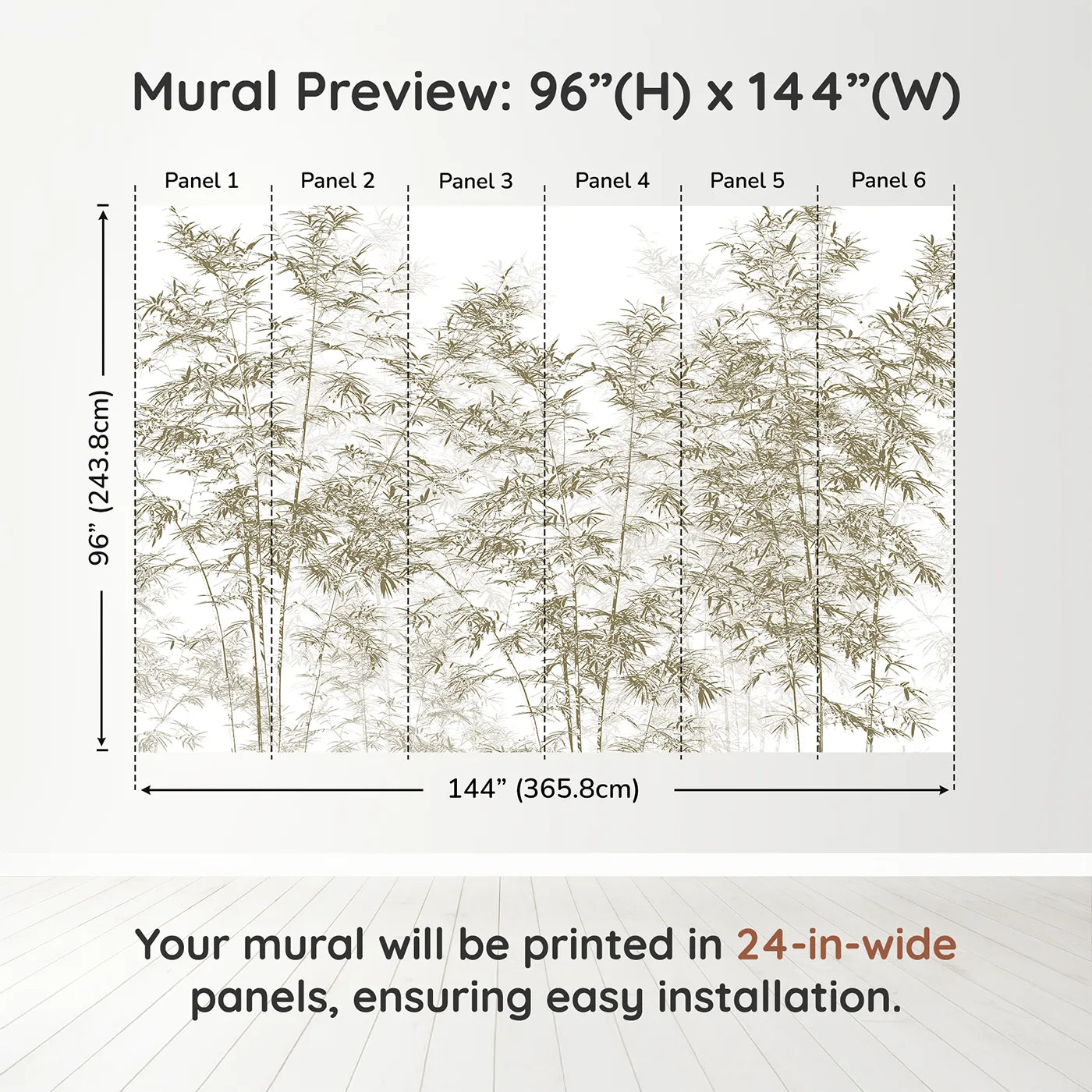 Mural Preview: 96”(H) x 144”(W)

Panel 1
Panel 2
Panel 3
Panel 4
Panel 5
Panel 6

96” (243.8cm)

144” (365.8cm)

Your mural will be printed in 24-in-wide panels, ensuring easy installation.